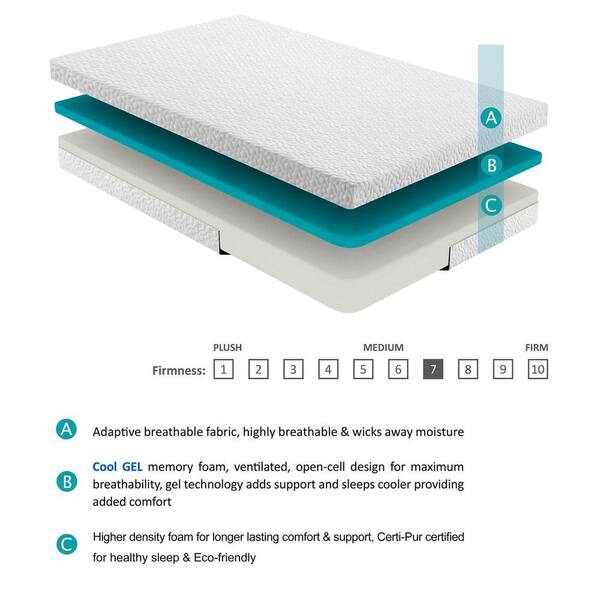 A

B

C

PLUSH MEDIUM FIRM

Firmness: 1 2 3 4 5 6 7 8 9 10

A Adaptive breathable fabric, highly breathable & wicks away moisture

B Cool GEL memory foam, ventilated, open-cell design for maximum breathability, gel technology adds support and sleeps cooler providing added comfort

C Higher density foam for longer lasting comfort & support, Certi-Pur certified for healthy sleep & Eco-friendly